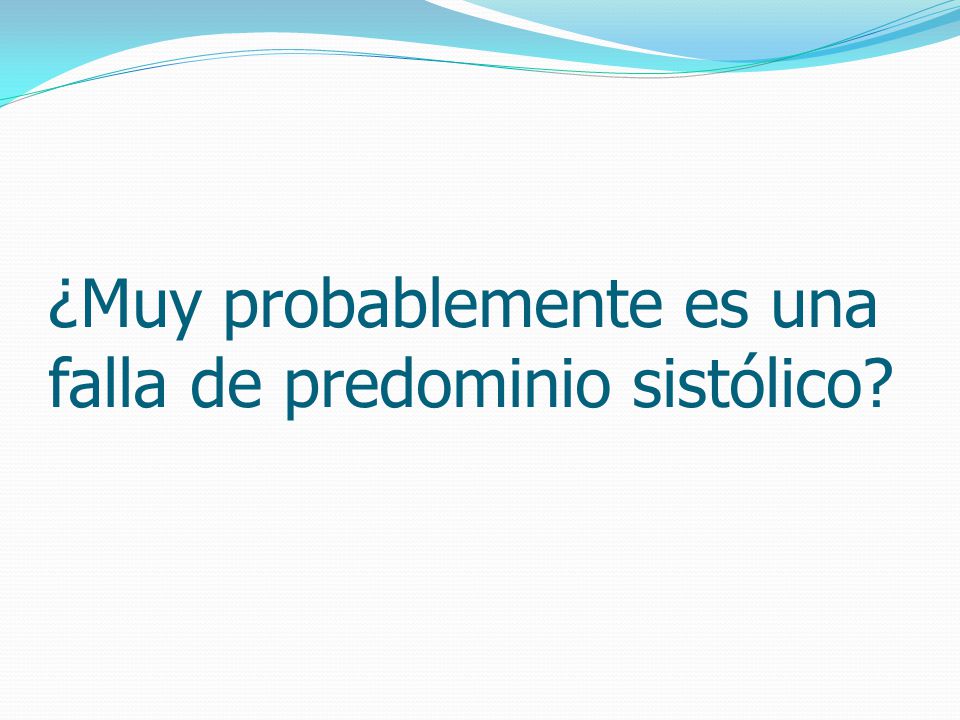 ¿Muy probablemente es una falla de predominio sistólico?